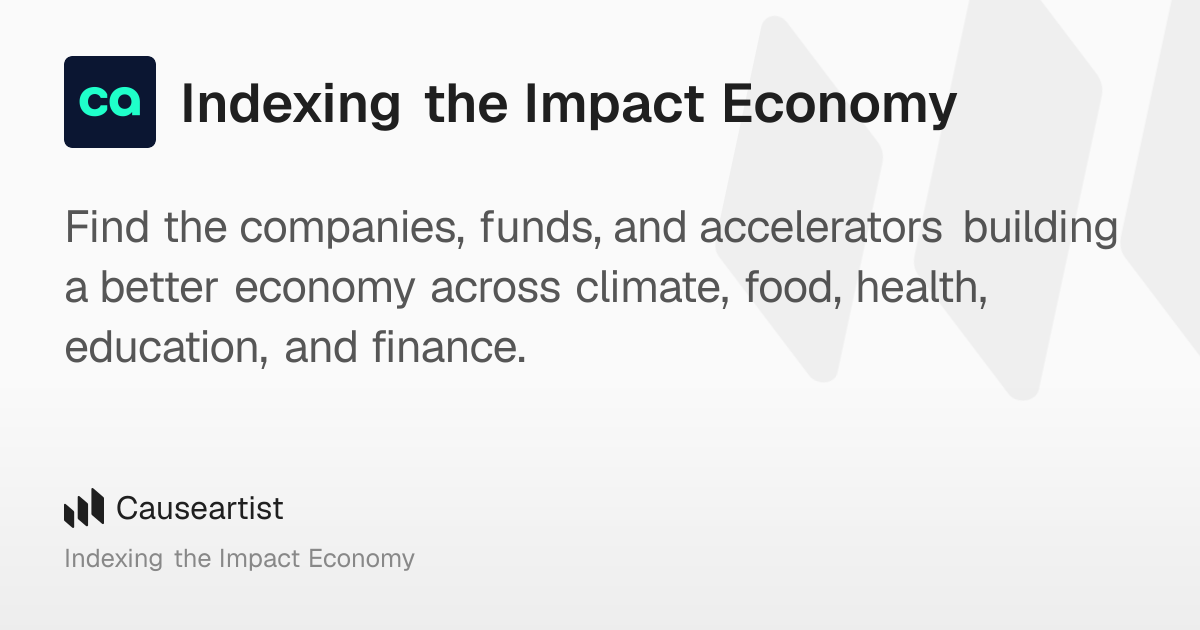 ca

Indexing the Impact Economy

Find the companies, funds, and accelerators building a better economy across climate, food, health, education, and finance.

Causeartist

Indexing the Impact Economy